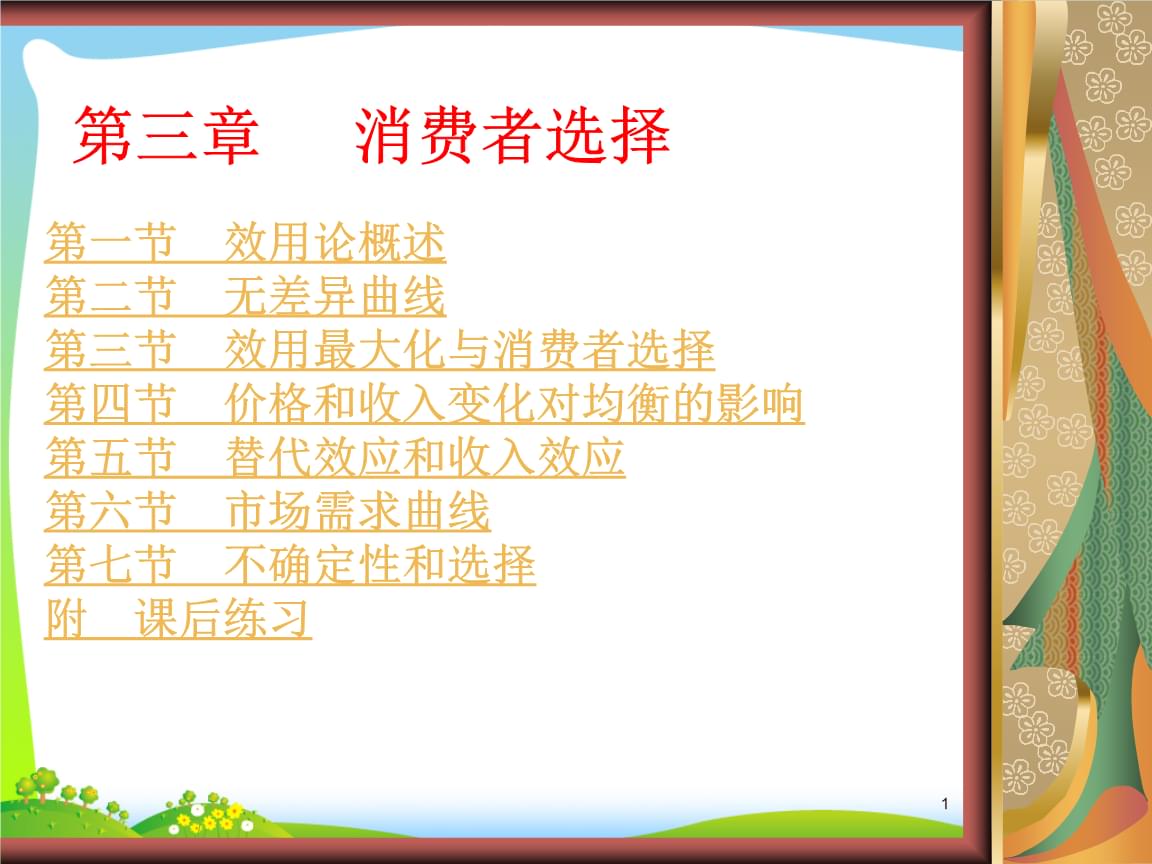 第三章　　消费者选择

第一节　效用论概述
第二节　无差异曲线
第三节　效用最大化与消费者选择
第四节　价格和收入变化对均衡的影响
第五节　替代效应和收入效应
第六节　市场需求曲线
第七节　不确定性和选择
附　课后练习

1